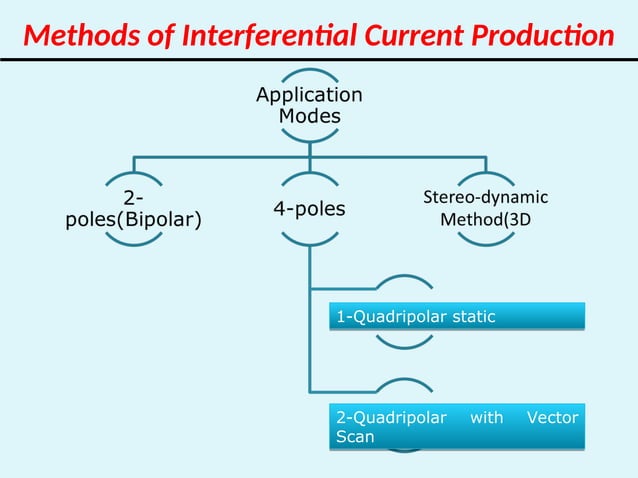 Methods of Interferential Current Production

Application Modes

2-poles(Bipolar)

4-poles

Stereo-dynamic Method(3D

1-Quadripolar static

2-Quadripolar with Vector Scan